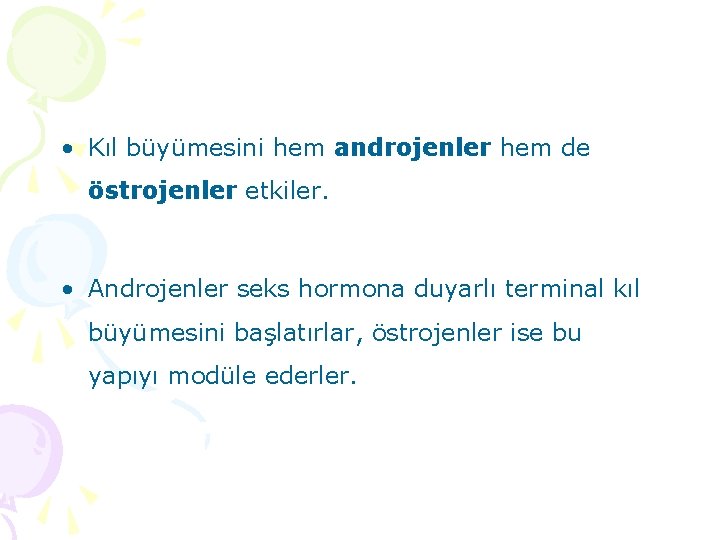 • Kıl büyümesini hem androjenler hem de östrojenler etkiler.

• Androjenler seks hormona duyarlı terminal kıl büyümesini başlatırlar, östrojenler ise bu yapıyı modüle ederler.